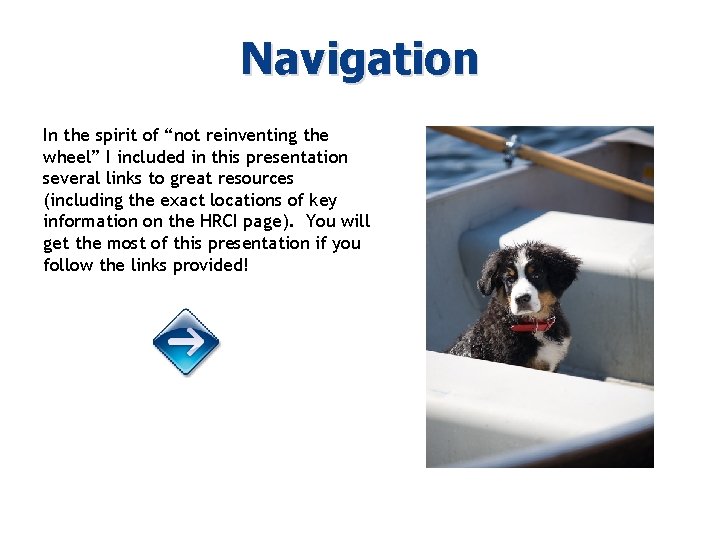 Navigation

In the spirit of "not reinventing the wheel" I included in this presentation several links to great resources (including the exact locations of key information on the HRCI page). You will get the most of this presentation if you follow the links provided!